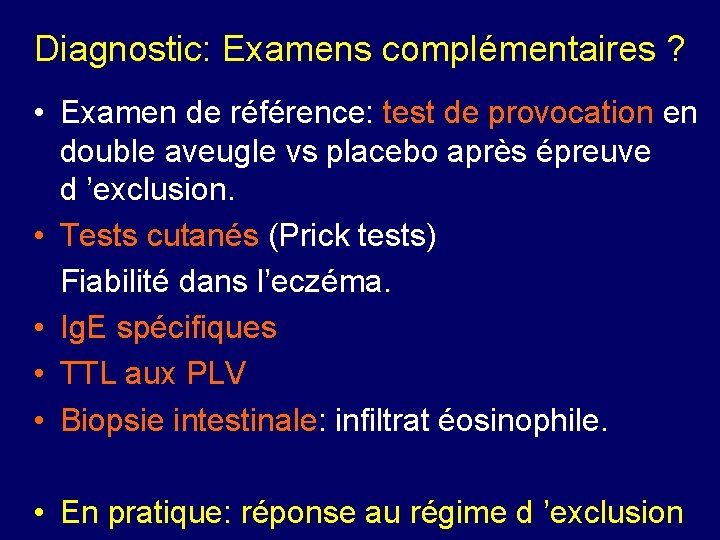 Diagnostic: Examens complémentaires ?

• Examen de référence: test de provocation en double aveugle vs placebo après épreuve d ’exclusion.
• Tests cutanés (Prick tests)
Fiabilité dans l’eczéma.
• IgE spécifiques
• TTL aux PLV
• Biopsie intestinale: infiltrat éosinophile.

• En pratique: réponse au régime d ’exclusion